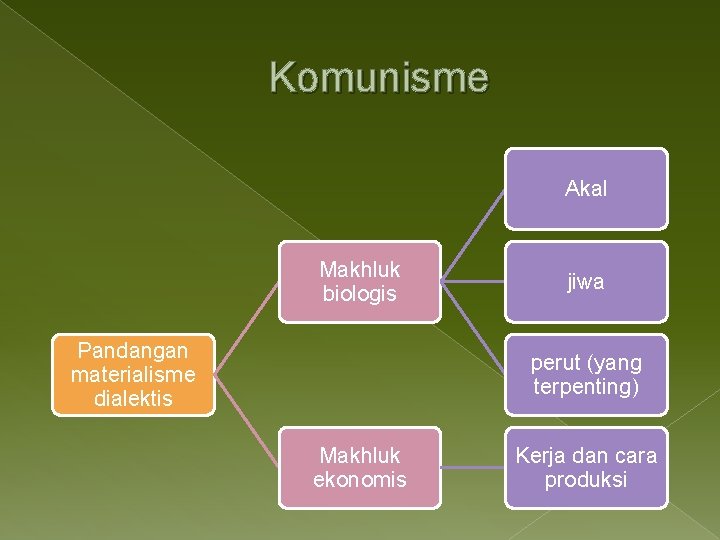 Komunisme

Pandangan materialisme dialektis

Makhluk biologis

Akal

jiwa

perut (yang terpenting)

Makhluk ekonomis

Kerja dan cara produksi